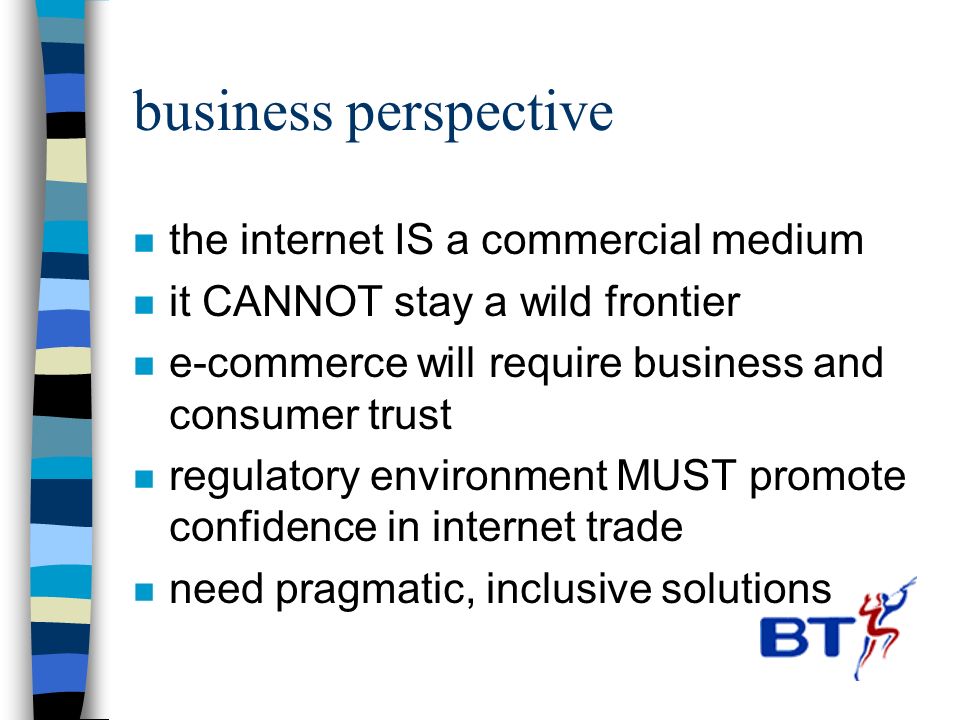 business perspective

- the internet IS a commercial medium
- it CANNOT stay a wild frontier
- e-commerce will require business and consumer trust
- regulatory environment MUST promote confidence in internet trade
- need pragmatic, inclusive solutions

BT